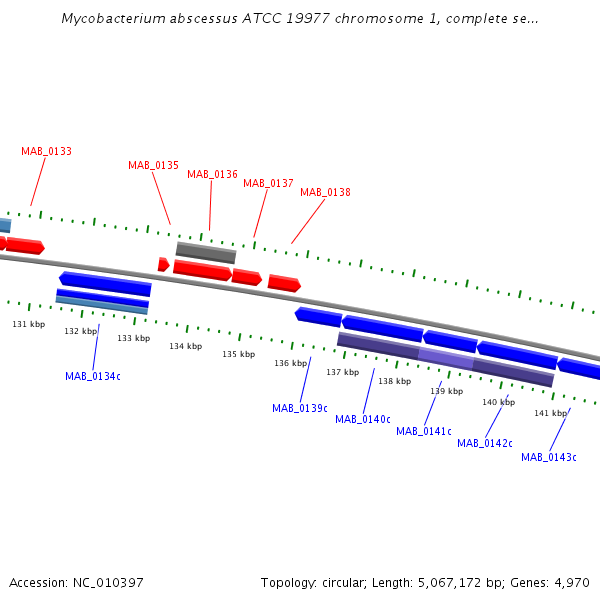 Mycobacterium abscessus ATCC 19977 chromosome 1, complete se...

MAB_0133
MAB_0135
MAB_0136
MAB_0137
MAB_0138

131 kbp
132 kbp
133 kbp
134 kbp
135 kbp
136 kbp
137 kbp
138 kbp
139 kbp
140 kbp
141 kbp

MAB_0134c
MAB_0139c
MAB_0140c
MAB_0141c
MAB_0142c
MAB_0143c

Accession: NC_010397
Topology: circular; Length: 5,067,172 bp; Genes: 4,970